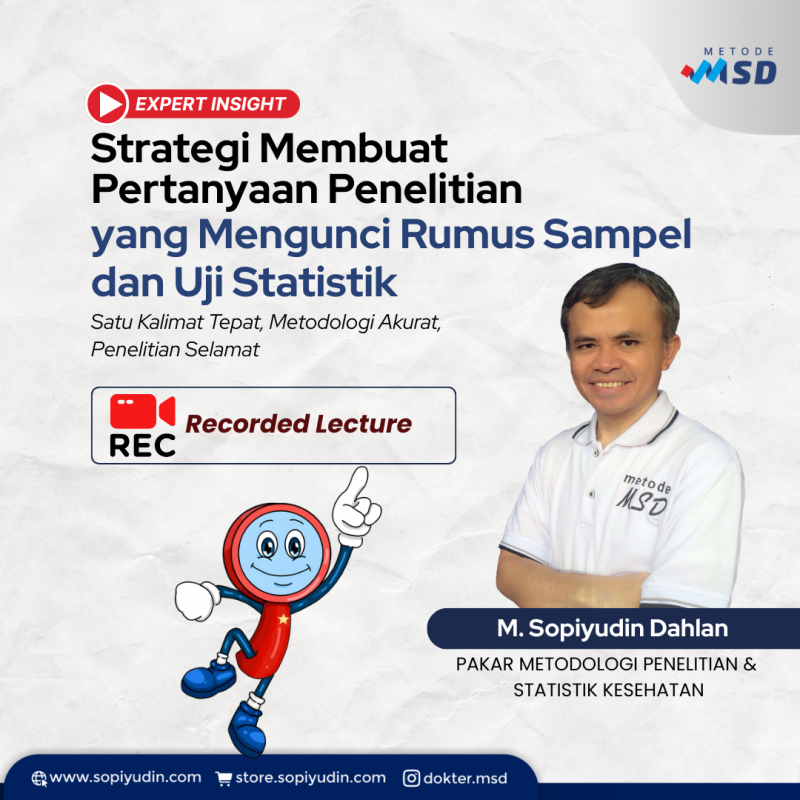 METODE
MSD

EXPERT INSIGHT

Strategi Membuat Pertanyaan Penelitian yang Mengunci Rumus Sampel dan Uji Statistik

Satu Kalimat Tepat, Metodologi Akurat, Penelitian Selamat

REC Recorded Lecture

metode
MSD

M. Sopiyudin Dahlan

PAKAR METODOLOGI PENELITIAN & STATISTIK KESEHATAN

www.sopiyudin.com store.sopiyudin.com dokter.msd